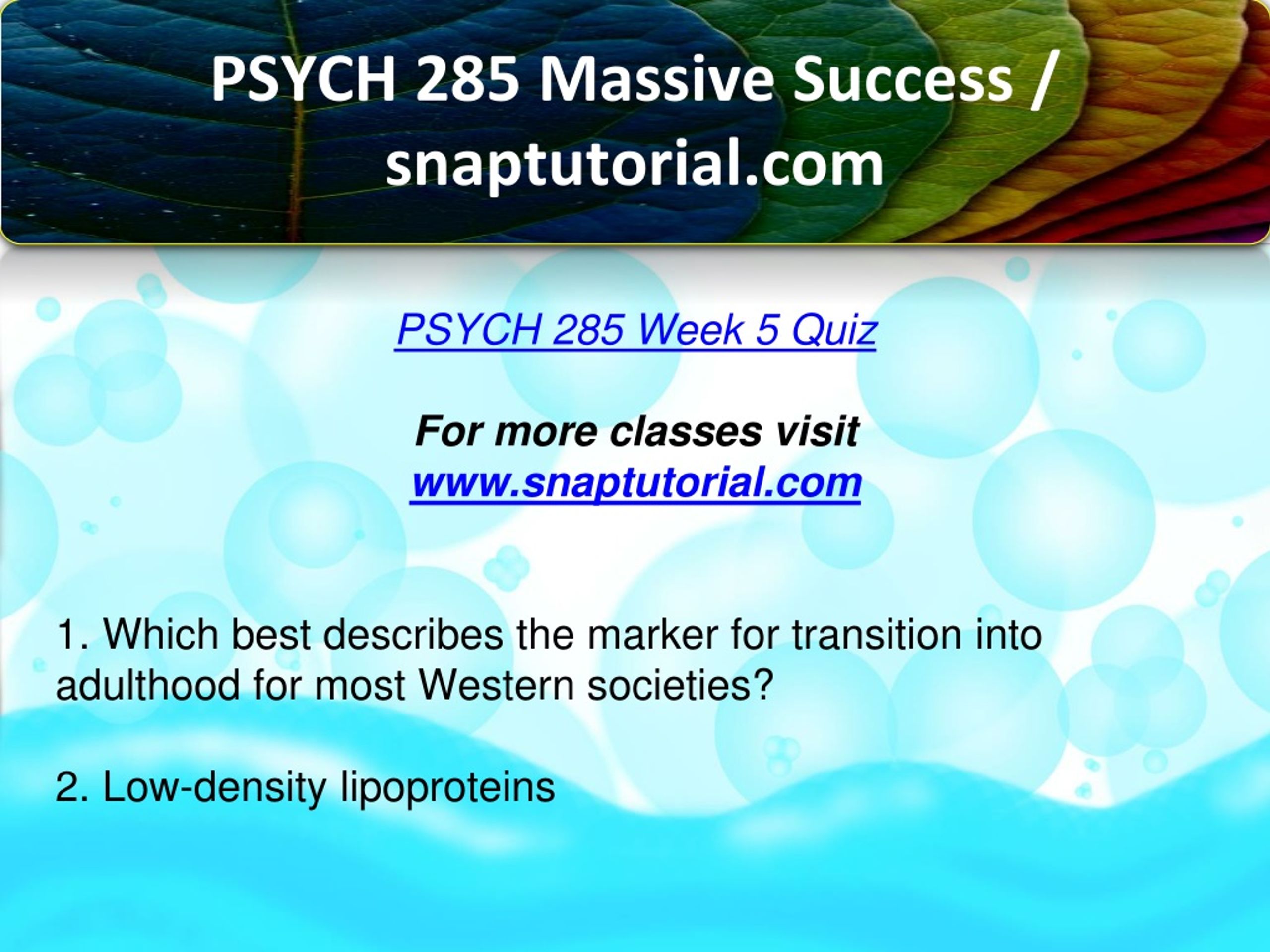 PSYCH 285 Massive Success / snaptutorial.com

PSYCH 285 Week 5 Quiz

For more classes visit
www.snaptutorial.com

1. Which best describes the marker for transition into adulthood for most Western societies?

2. Low-density lipoproteins